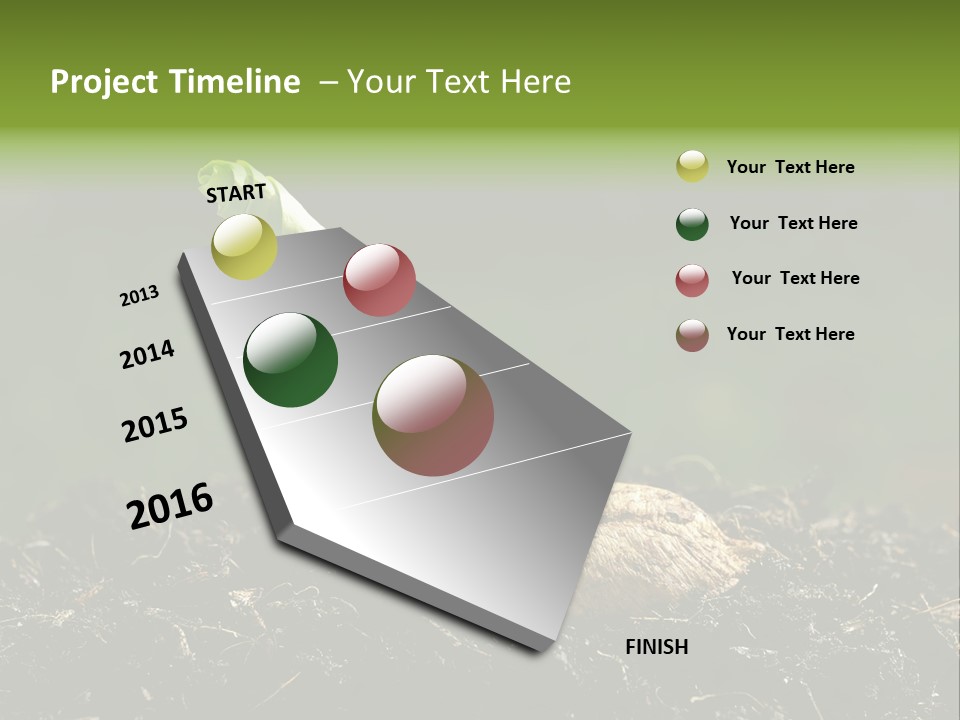 Project Timeline – Your Text Here

START

2013

2014

2015

2016

FINISH

Your Text Here

Your Text Here

Your Text Here

Your Text Here